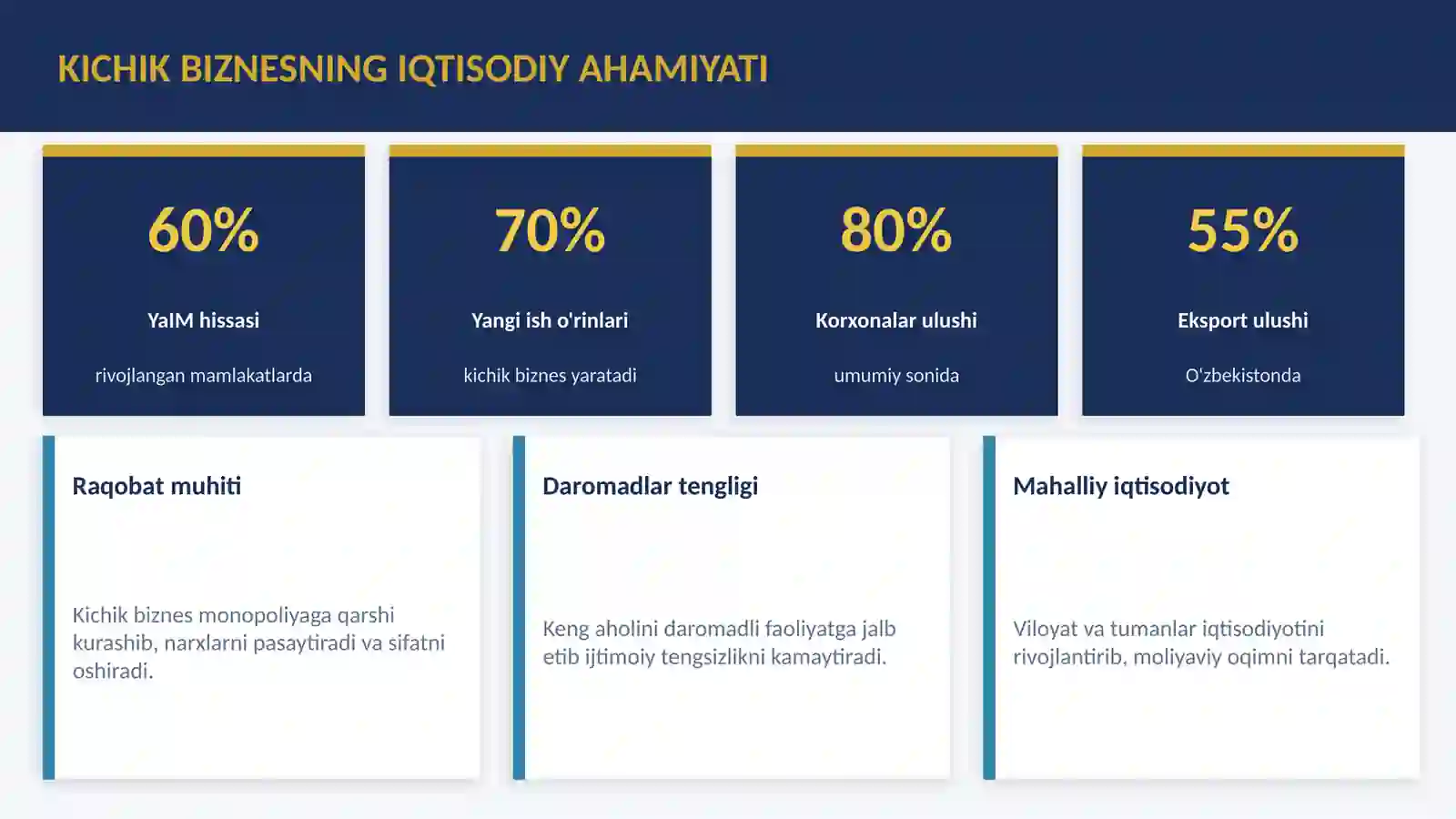 KICHIK BIZNESNING IQTISODIY AHAMIYATI

60%

YaIM hissasi

rivojlangan mamlakatlarda

70%

Yangi ish o'rinlari

kichik biznes yaratadi

80%

Korxonalar ulushi

umumiy sonida

55%

Eksport ulushi

O'zbekistonda

Raqobat muhiti

Kichik biznes monopoliyaga qarshi kurashib, narxlarni pasaytiradi va sifatni oshiradi.

Daromadlar tengligi

Keng aholini daromadli faoliyatga jalb etib ijtimoiy tengsizlikni kamaytiradi.

Mahalliy iqtisodiyot

Viloyat va tumanlar iqtisodiyotini rivojlantirib, moliyaviy oqimni tarqatadi.